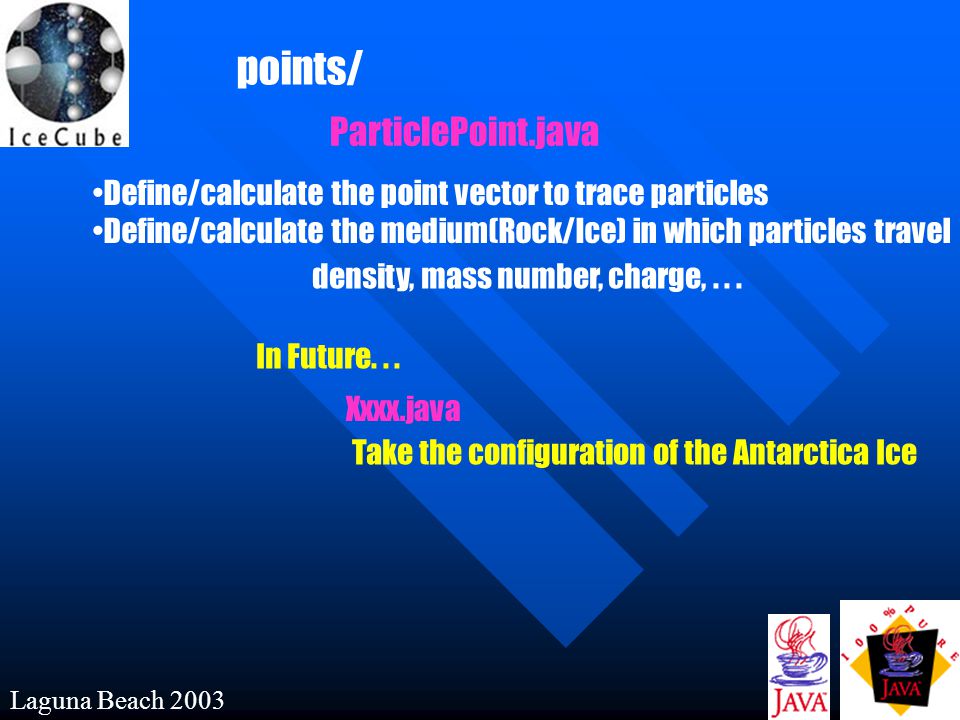 IceCube

points/

ParticlePoint.java

•Define/calculate the point vector to trace particles
•Define/calculate the medium(Rock/Ice) in which particles travel

density, mass number, charge, . . .

In Future. . .

Xxxx.java

Take the configuration of the Antarctica Ice

Laguna Beach 2003

JAVA

100% PURE JAVA